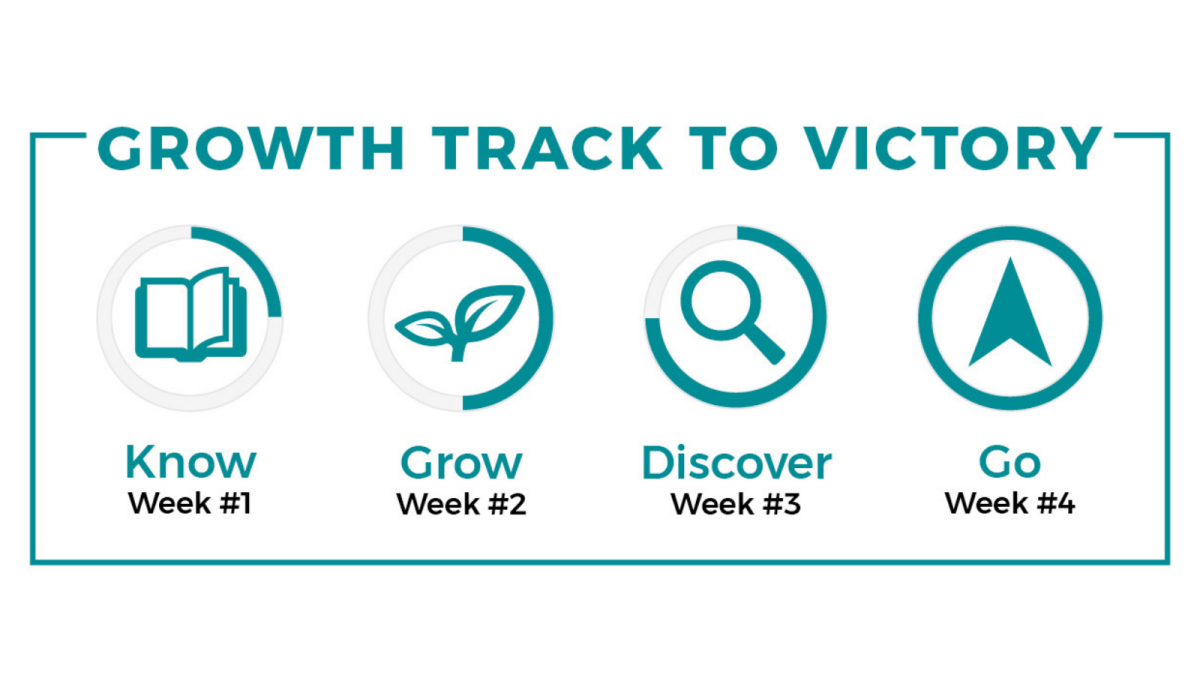 GROWTH TRACK TO VICTORY

Know
Week #1

Grow
Week #2

Discover
Week #3

Go
Week #4